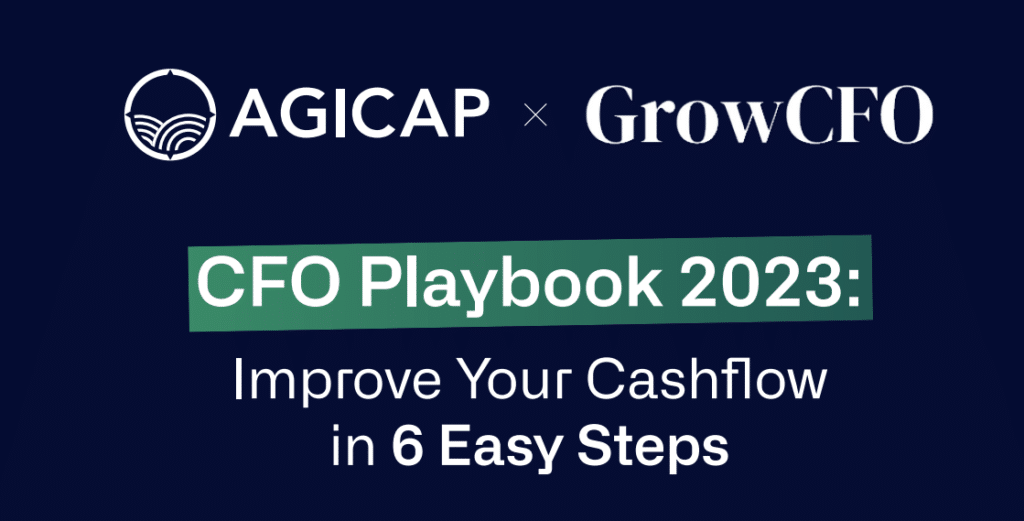 AGICAP × GrowCFO

CFO Playbook 2023:

Improve Your Cashflow in 6 Easy Steps